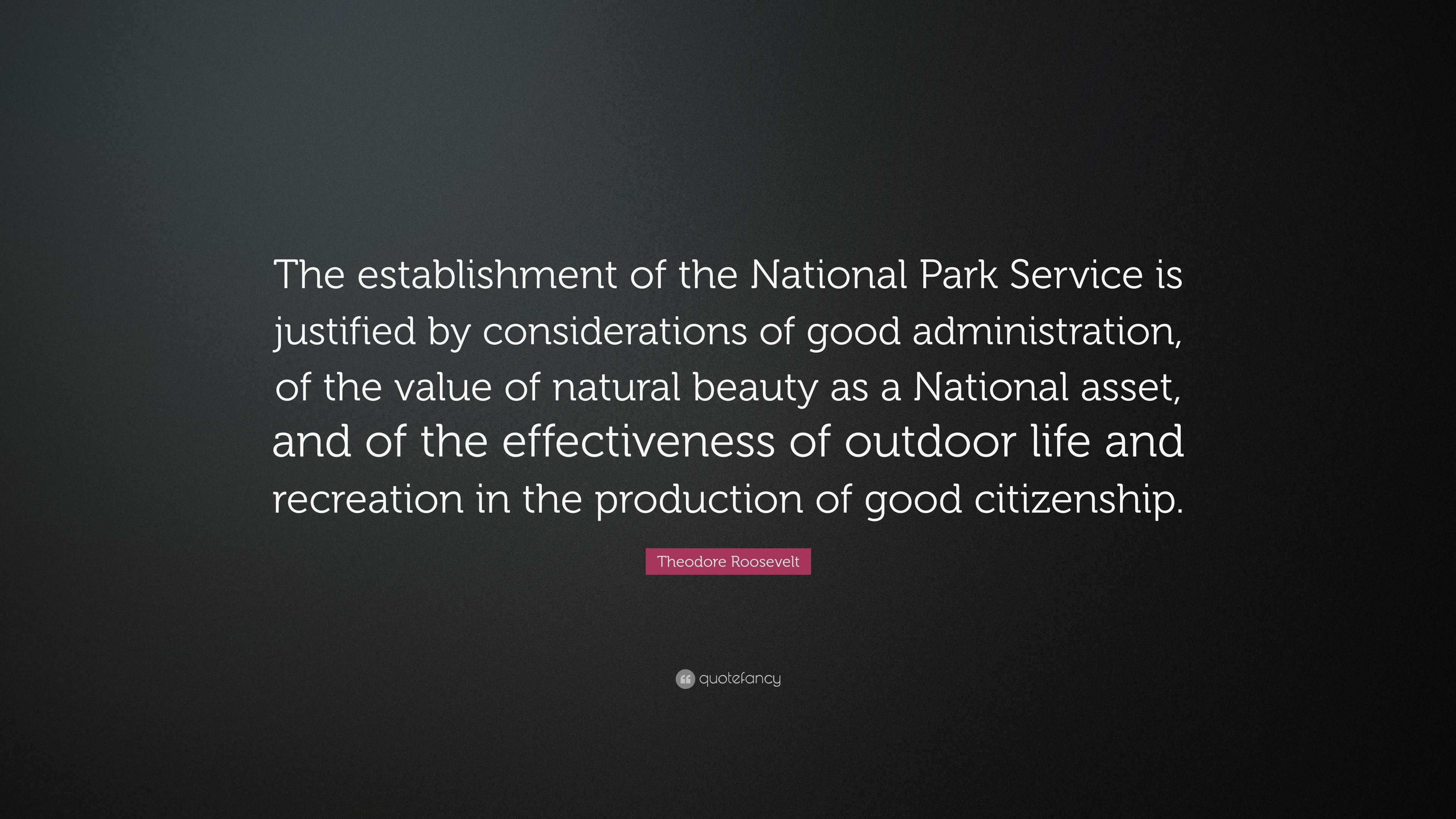 The establishment of the National Park Service is justified by considerations of good administration, of the value of natural beauty as a National asset, and of the effectiveness of outdoor life and recreation in the production of good citizenship.

Theodore Roosevelt

quotefancy